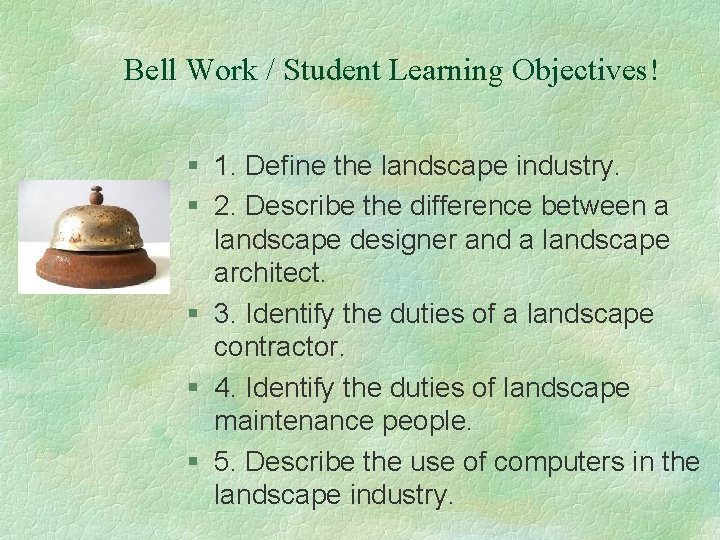 Bell Work / Student Learning Objectives!

§ 1. Define the landscape industry.

§ 2. Describe the difference between a landscape designer and a landscape architect.

§ 3. Identify the duties of a landscape contractor.

§ 4. Identify the duties of landscape maintenance people.

§ 5. Describe the use of computers in the landscape industry.